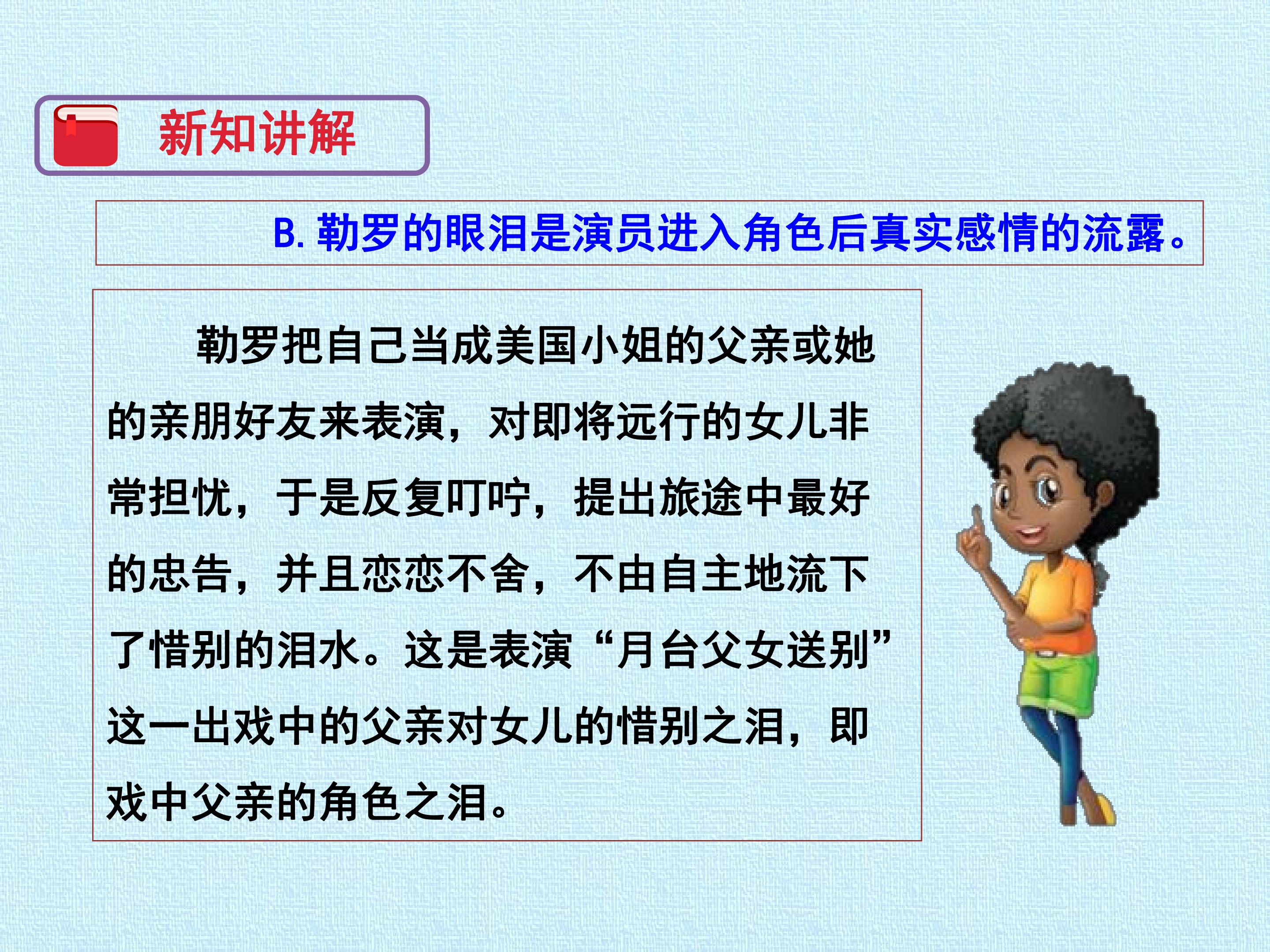 新知讲解

B.勒罗的眼泪是演员进入角色后真实感情的流露。

勒罗把自己当成美国小姐的父亲或她的亲朋好友来表演，对即将远行的女儿非常担忧，于是反复叮咛，提出旅途中最好的忠告，并且恋恋不舍，不由自主地流下了惜别的泪水。这是表演“月台父女送别”这一出戏中的父亲对女儿的惜别之泪，即戏中父亲的角色之泪。